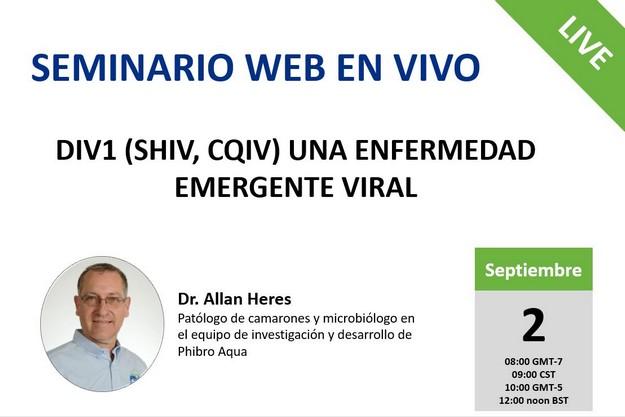 LIVE

SEMINARIO WEB EN VIVO

DIV1 (SHIV, CQIV) UNA ENFERMEDAD EMERGENTE VIRAL

Dr. Allan Heres
Patólogo de camarones y microbiólogo en el equipo de investigación y desarrollo de Phibro Aqua

Septiembre
2
08:00 GMT-7
09:00 CST
10:00 GMT-5
12:00 noon BST